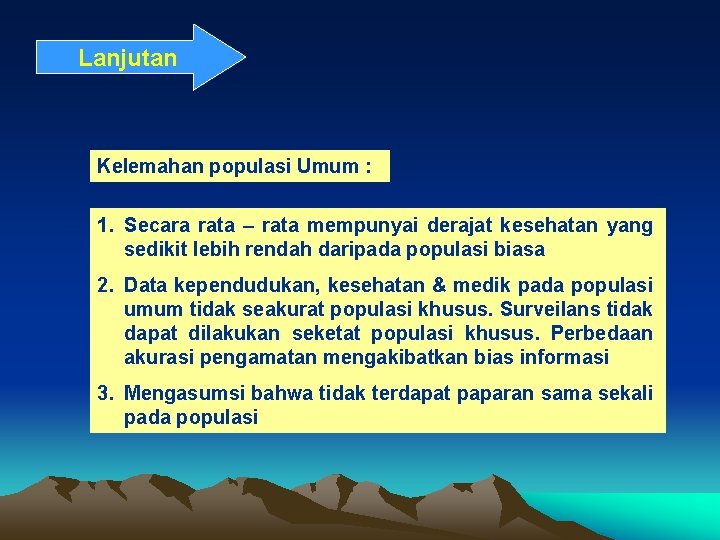 Lanjutan

Kelemahan populasi Umum :

1. Secara rata – rata mempunyai derajat kesehatan yang sedikit lebih rendah daripada populasi biasa

2. Data kependudukan, kesehatan & medik pada populasi umum tidak seakurat populasi khusus. Surveilans tidak dapat dilakukan seketat populasi khusus. Perbedaan akurasi pengamatan mengakibatkan bias informasi

3. Mengasumsi bahwa tidak terdapat paparan sama sekali pada populasi